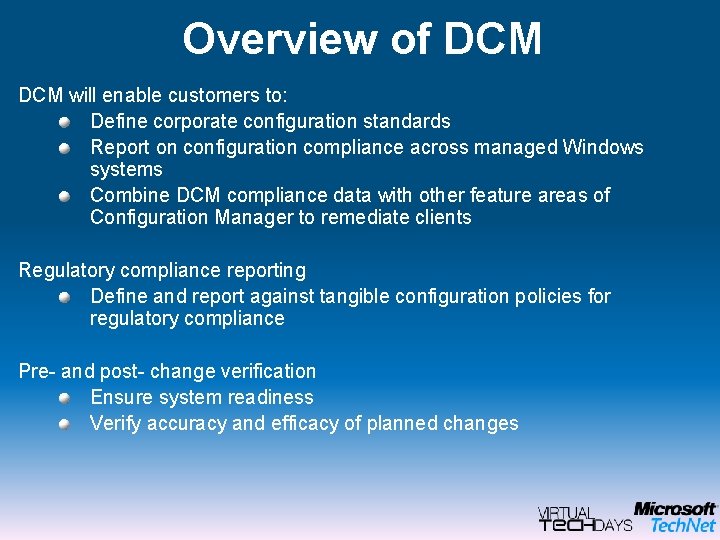 Overview of DCM

DCM will enable customers to:
- Define corporate configuration standards
- Report on configuration compliance across managed Windows systems
- Combine DCM compliance data with other feature areas of Configuration Manager to remediate clients

Regulatory compliance reporting
- Define and report against tangible configuration policies for regulatory compliance

Pre- and post- change verification
- Ensure system readiness
- Verify accuracy and efficacy of planned changes

VIRTUAL TECHDAYS Microsoft TechNet